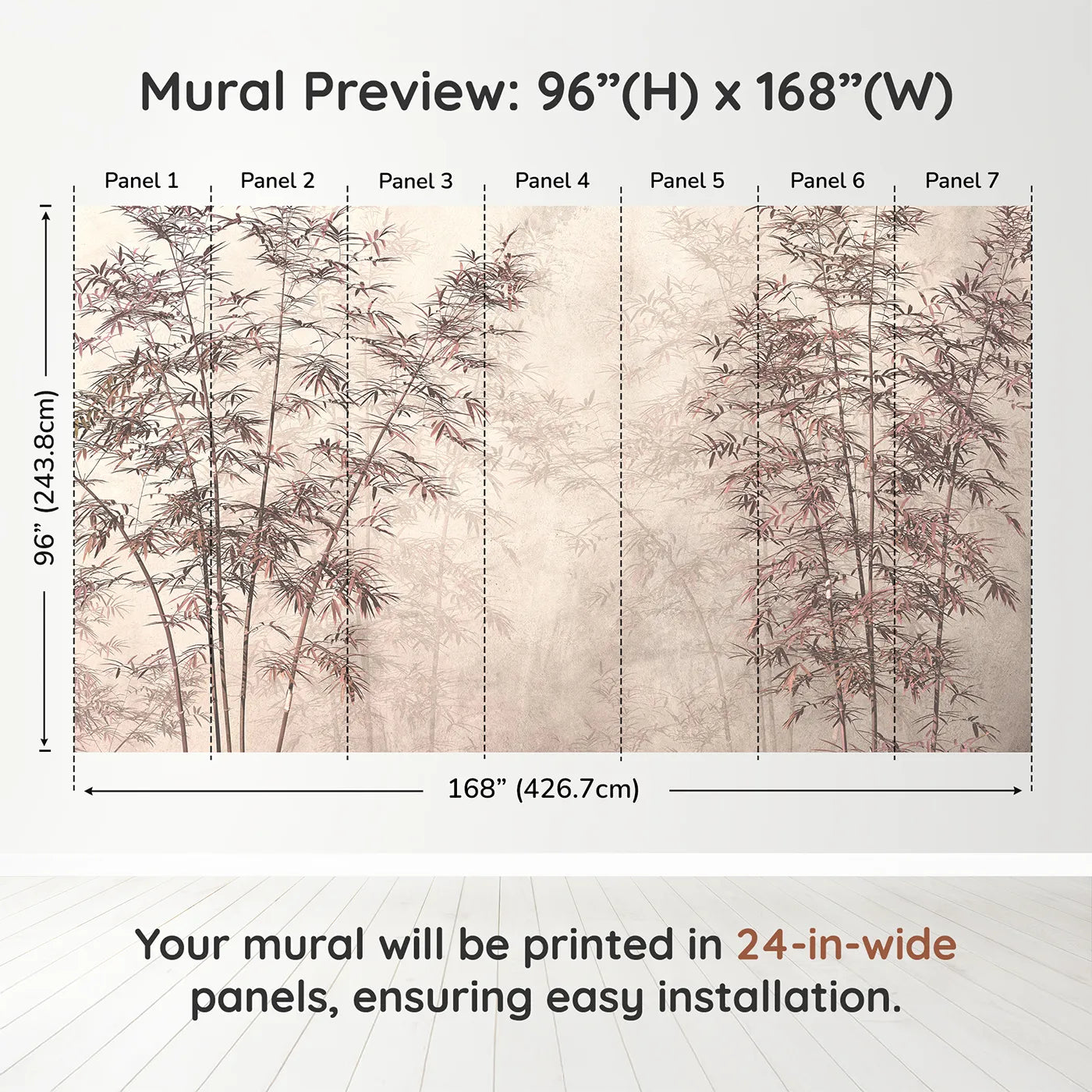 Mural Preview: 96”(H) x 168”(W)

Panel 1 Panel 2 Panel 3 Panel 4 Panel 5 Panel 6 Panel 7

96” (243.8cm)

168” (426.7cm)

Your mural will be printed in 24-in-wide panels, ensuring easy installation.